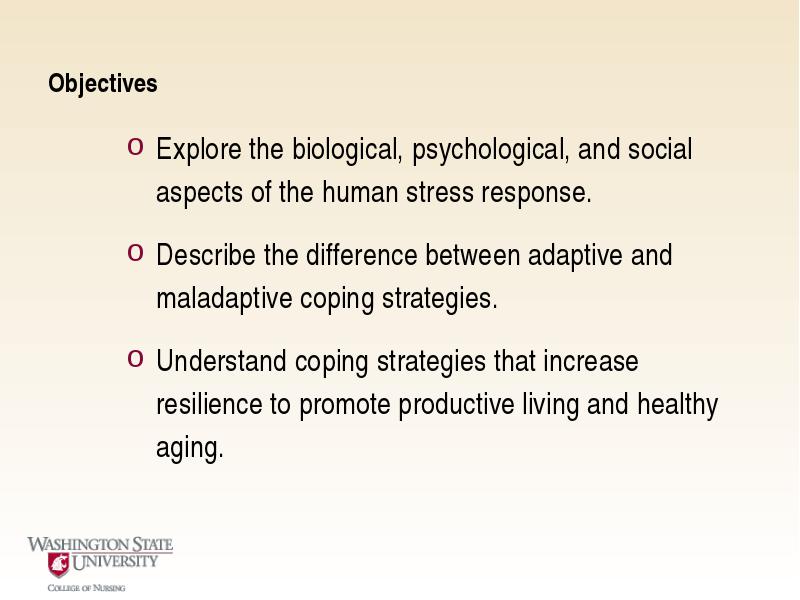 Objectives

o Explore the biological, psychological, and social aspects of the human stress response.

o Describe the difference between adaptive and maladaptive coping strategies.

o Understand coping strategies that increase resilience to promote productive living and healthy aging.

WASHINGTON STATE UNIVERSITY
COLLEGE OF NURSING